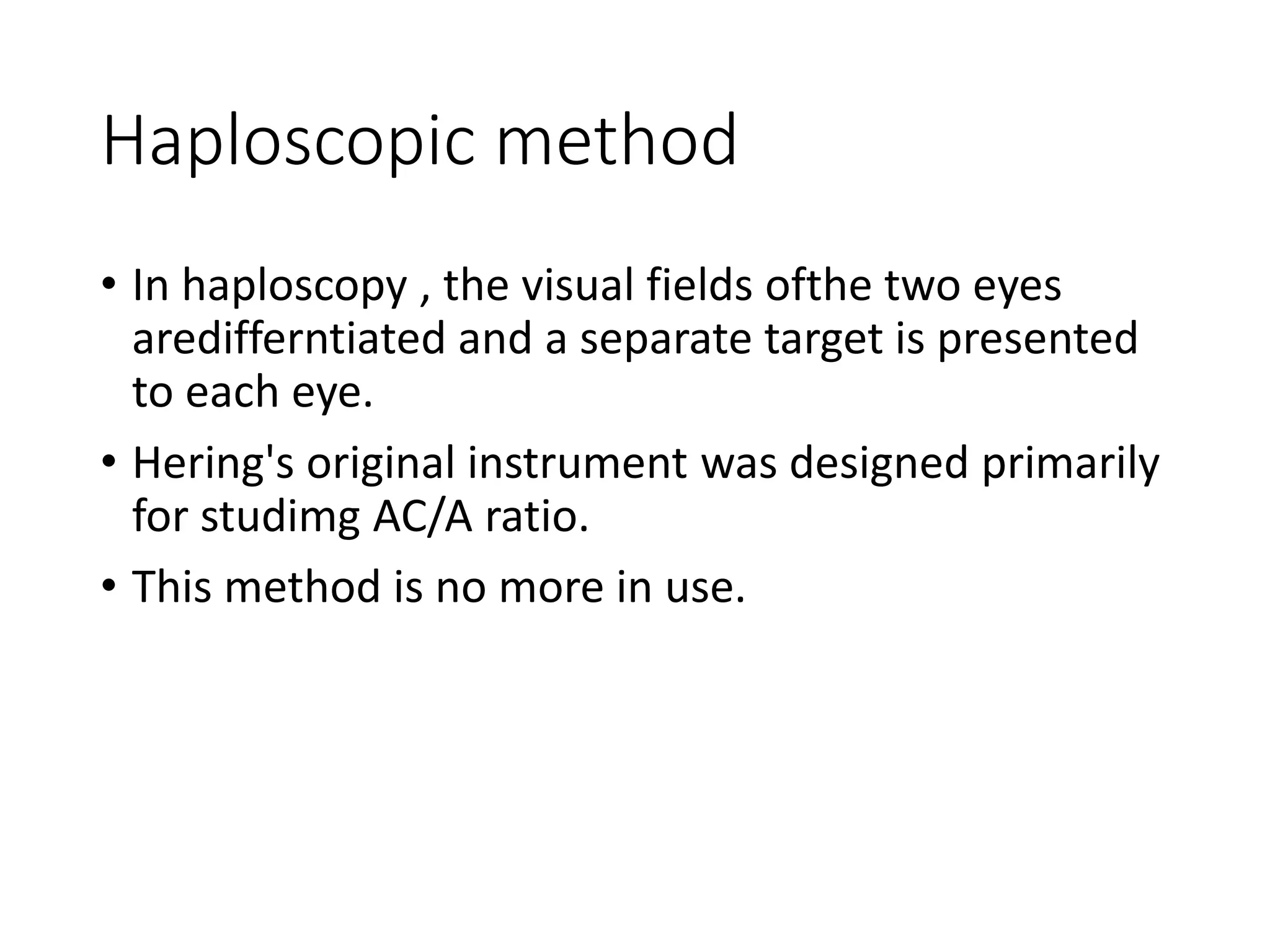 Haploscopic method

• In haploscopy , the visual fields ofthe two eyes aredifferntiated and a separate target is presented to each eye.

• Hering's original instrument was designed primarily for studimg AC/A ratio.

• This method is no more in use.